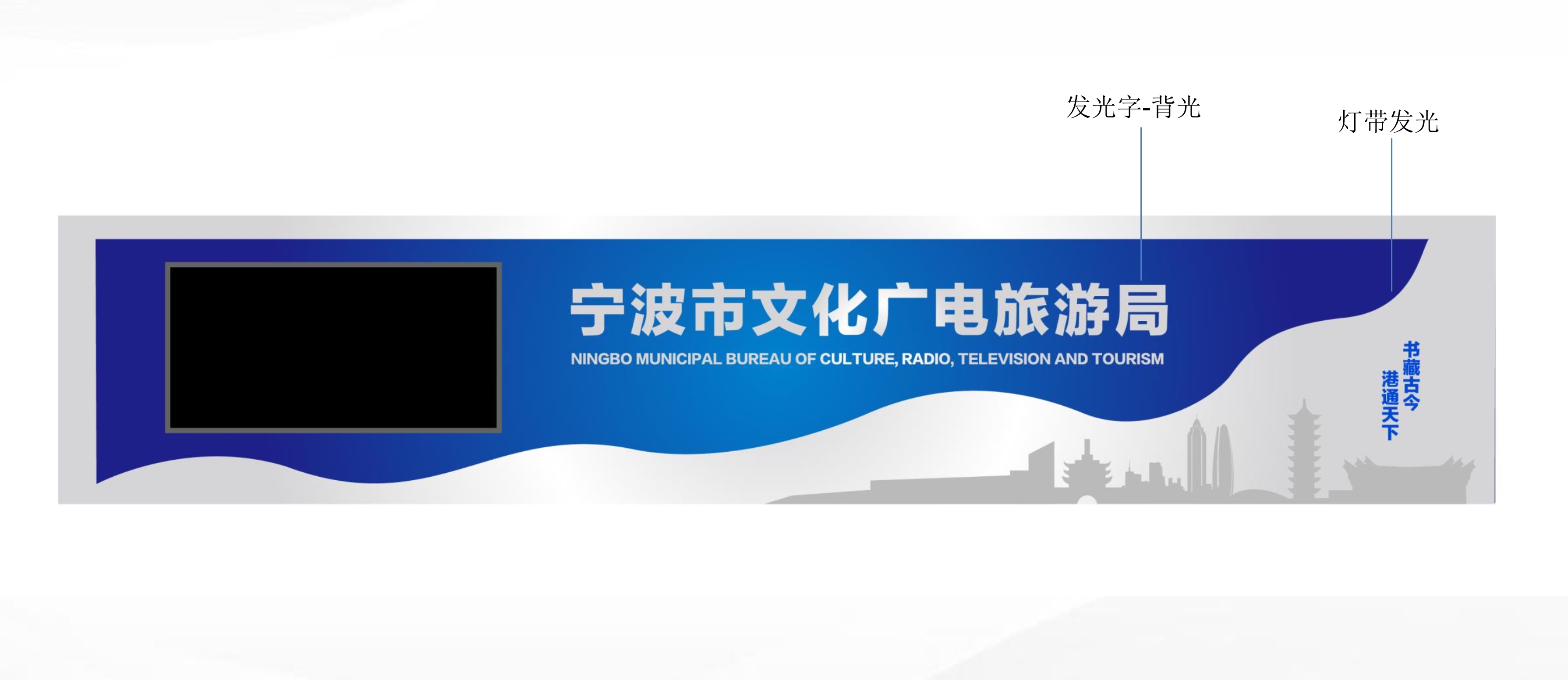 发光字-背光

灯带发光

宁波市文化广电旅游局
NINGBO MUNICIPAL BUREAU OF CULTURE, RADIO, TELEVISION AND TOURISM

书藏古今
港通天下